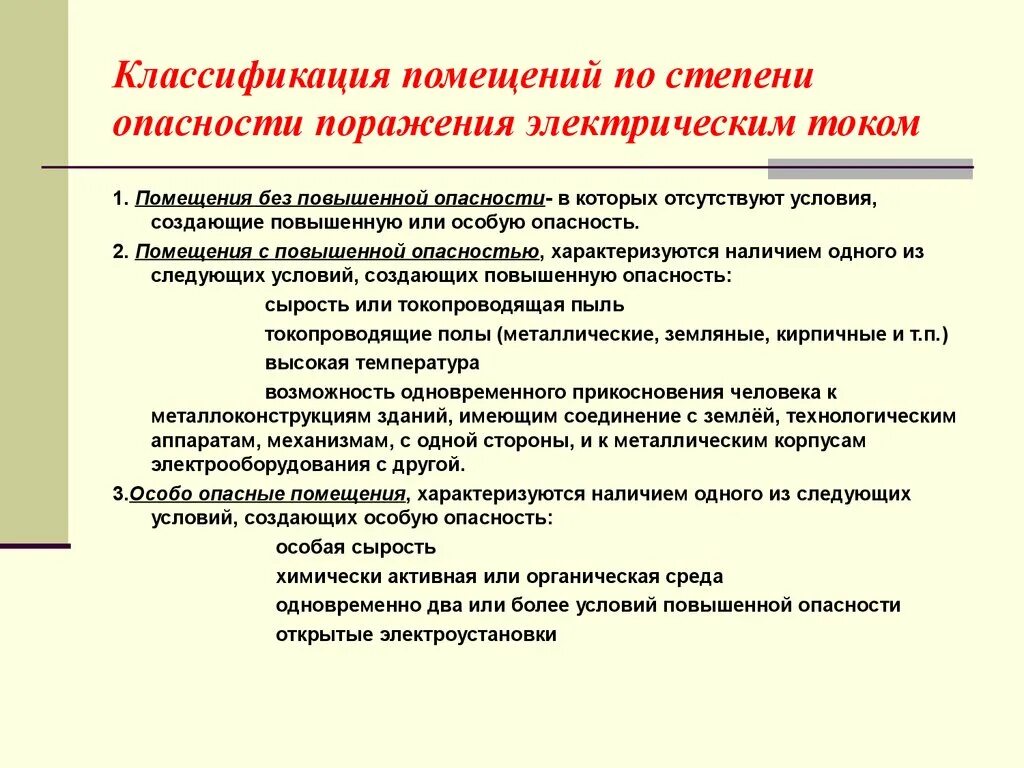 Классификация помещений по степени опасности поражения электрическим током

1. Помещения без повышенной опасности- в которых отсутствуют условия, создающие повышенную или особую опасность.

2. Помещения с повышенной опасностью, характеризуются наличием одного из следующих условий, создающих повышенную опасность:

сырость или токопроводящая пыль

токопроводящие полы (металлические, земляные, кирпичные и т.п.)

высокая температура

возможность одновременного прикосновения человека к металлоконструкциям зданий, имеющим соединение с землёй, технологическим аппаратам, механизмам, с одной стороны, и к металлическим корпусам электрооборудования с другой.

3.Особо опасные помещения, характеризуются наличием одного из следующих условий, создающих особую опасность:

особая сырость

химически активная или органическая среда

одновременно два или более условий повышенной опасности

открытые электроустановки